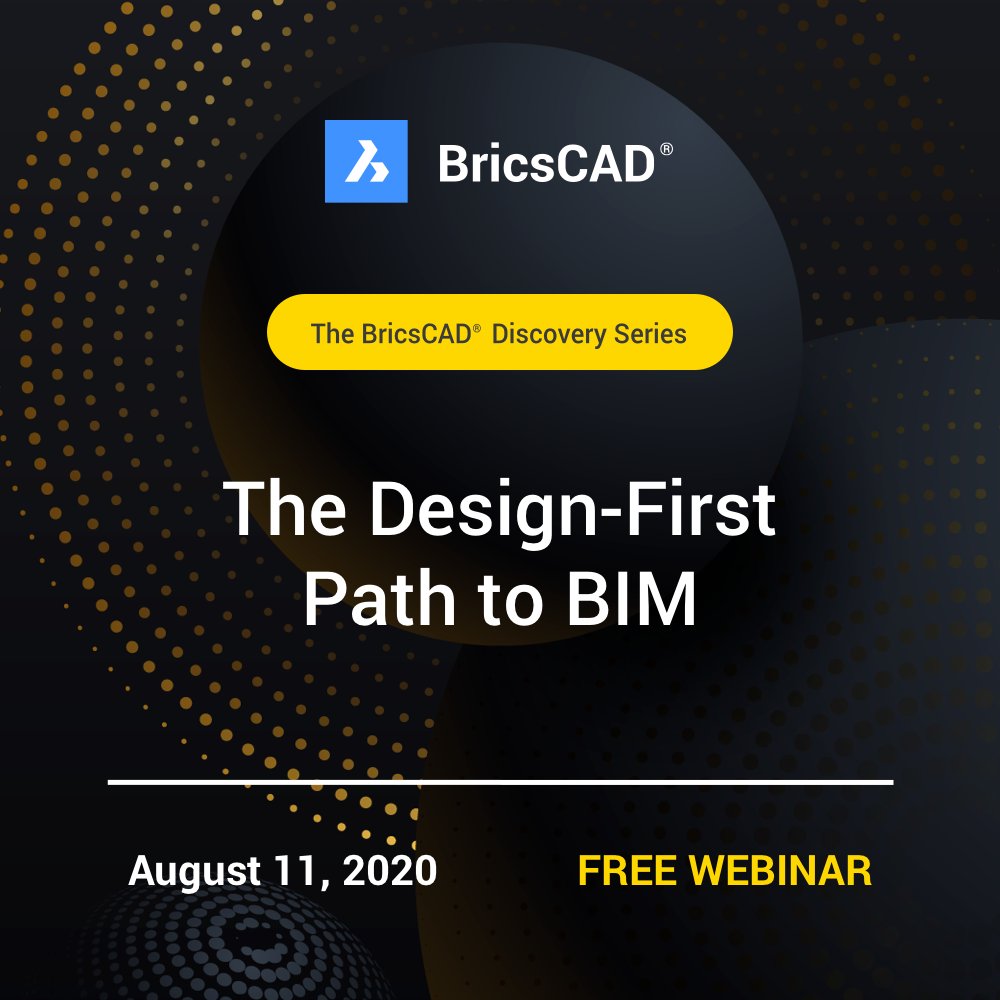 BricsCAD®

The BricsCAD® Discovery Series

The Design-First Path to BIM

August 11, 2020

FREE WEBINAR